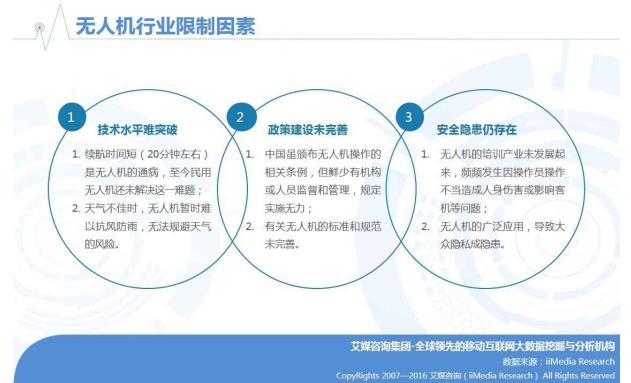 无人机行业限制因素

1
技术水平难突破
1. 续航时间短（20分钟左右）是无人机的通病，至今民用无人机还未解决这一难题；
2. 天气不佳时，无人机暂时难以抗风防雨，无法规避天气的风险。

2
政策建设未完善
1. 中国虽颁布无人机操作的相关条例，但鲜少有机构或人员监督和管理，规定实施无力；
2. 有关无人机的标准和规范未完善。

3
安全隐患仍存在
1. 无人机的培训产业未发展起来，频频发生因操作员操作不当造成人身伤害或影响客机等问题；
2. 无人机的广泛应用，导致大众隐私成隐患。

艾媒咨询集团-全球领先的移动互联网大数据挖掘与分析机构
数据来源：iiMedia Research
CopyRights 2007—2016 艾媒咨询（iiMedia Research）All Rights Reserved